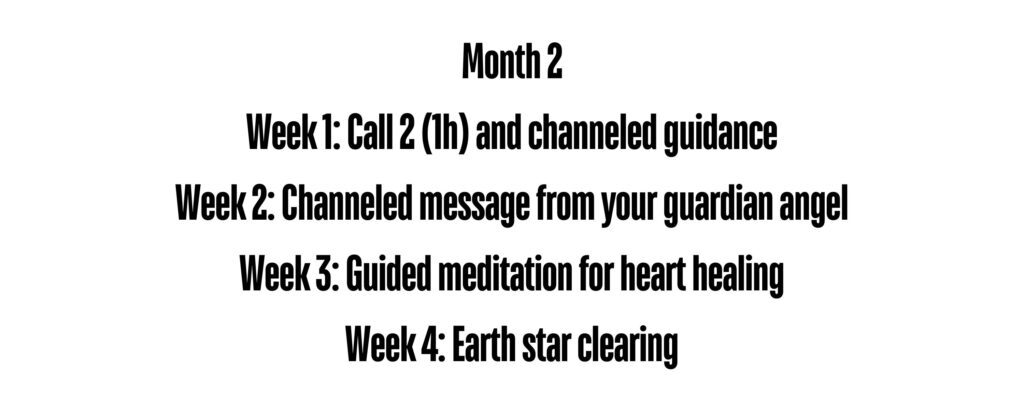 Month 2

Week 1: Call 2 (1h) and channeled guidance

Week 2: Channeled message from your guardian angel

Week 3: Guided meditation for heart healing

Week 4: Earth star clearing